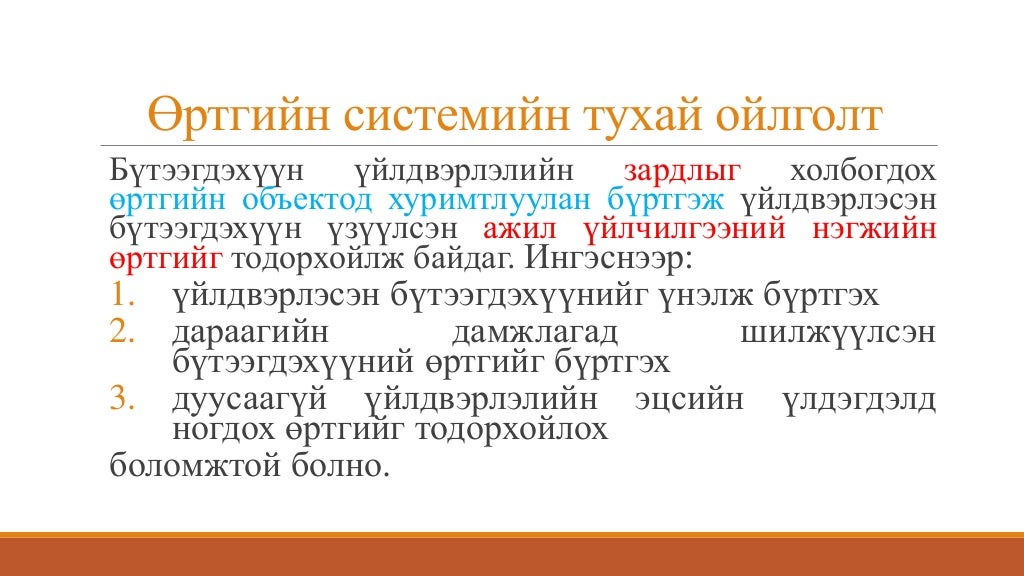 Өртгийн системийн тухай ойлголт

Бүтээгдэхүүн үйлдвэрлэлийн зардлыг холбогдох өртгийн объектод хуримтлуулан бүртгэж үйлдвэрлэсэн бүтээгдэхүүн үзүүлсэн ажил үйлчилгээний нэгжийн өртгийг тодорхойлж байдаг. Ингэснээр:

1. үйлдвэрлэсэн бүтээгдэхүүнийг үнэлж бүртгэх
2. дараагийн дамжлагад шилжүүлсэн бүтээгдэхүүний өртгийг бүртгэх
3. дуусаагүй үйлдвэрлэлийн эцсийн үлдэгдэлд ногдох өртгийг тодорхойлох

боломжтой болно.